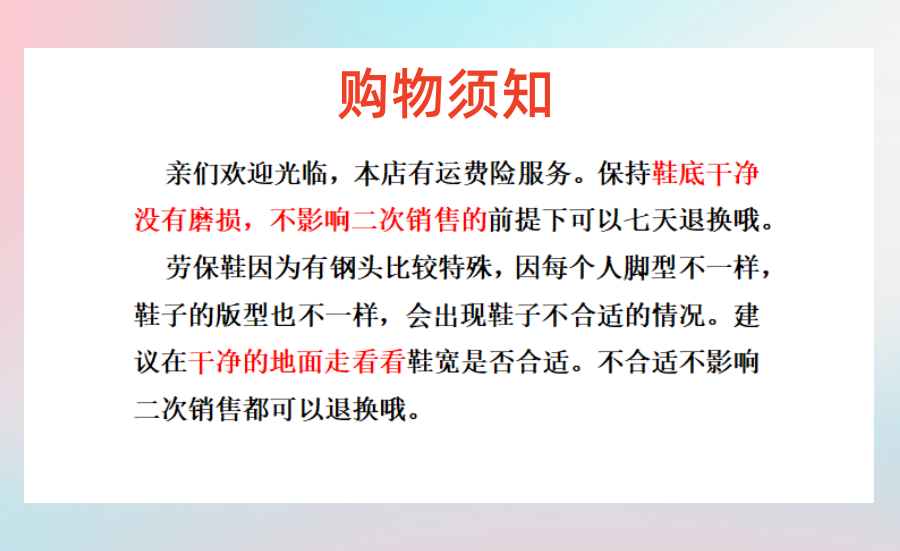 购物须知

亲们欢迎光临，本店有运费险服务。保持鞋底干净没有磨损，不影响二次销售的前提下可以七天退换哦。

劳保鞋因为有钢头比较特殊，因每个人脚型不一样，鞋子的版型也不一样，会出现鞋子不合适的情况。建议在干净的地面走看看鞋宽是否合适。不合适不影响二次销售都可以退换哦。